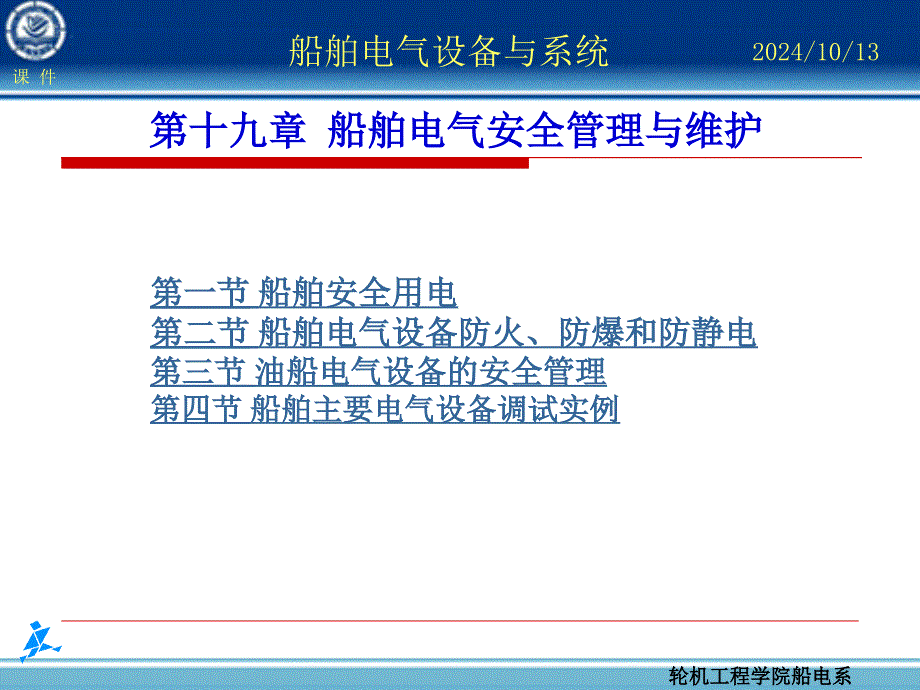 课 件

船舶电气设备与系统

2024/10/13

第十九章 船舶电气安全管理与维护

第一节 船舶安全用电
第二节 船舶电气设备防火、防爆和防静电
第三节 油船电气设备的安全管理
第四节 船舶主要电气设备调试实例

轮机工程学院船电系